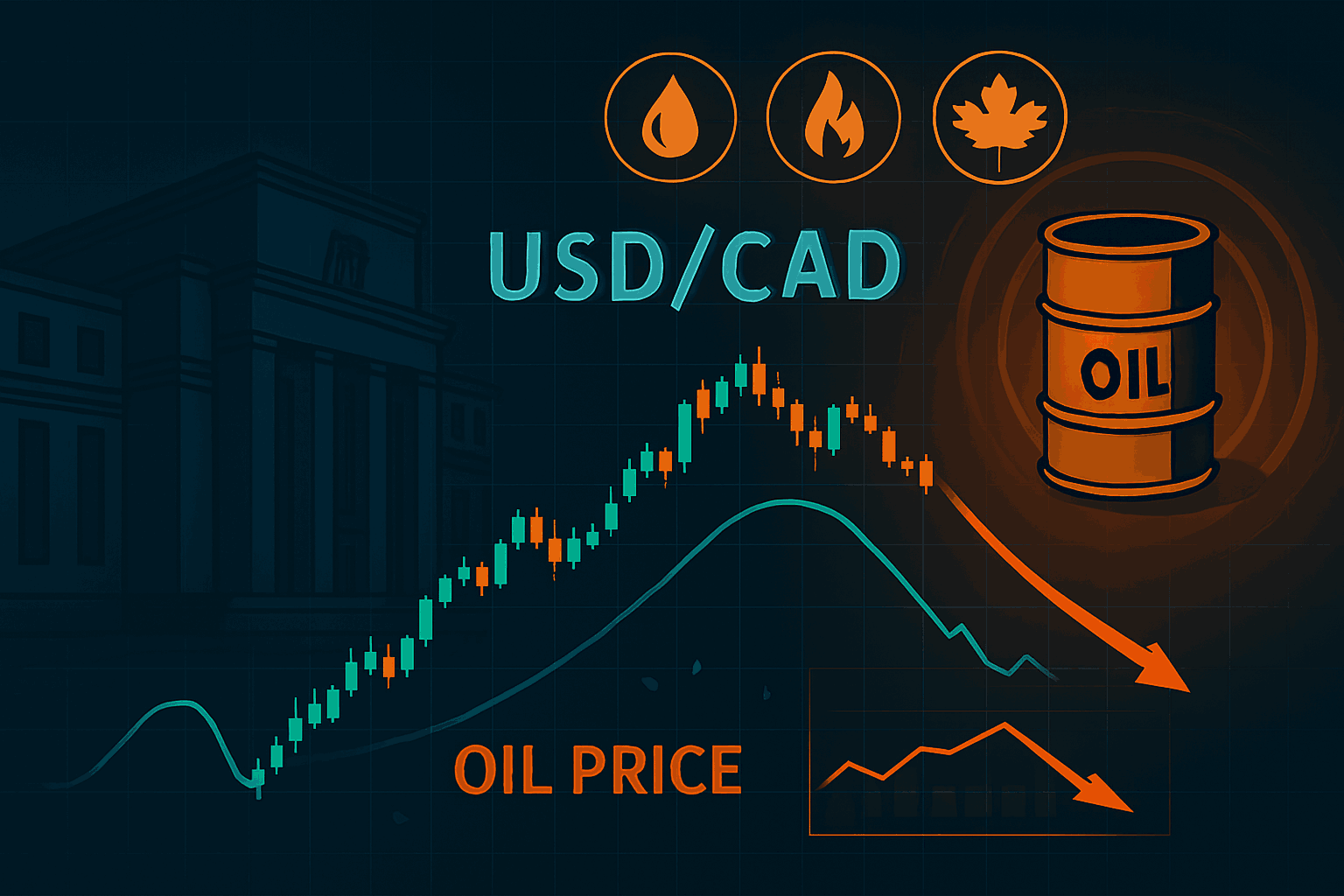 USD/CAD

OIL

OIL PRICE